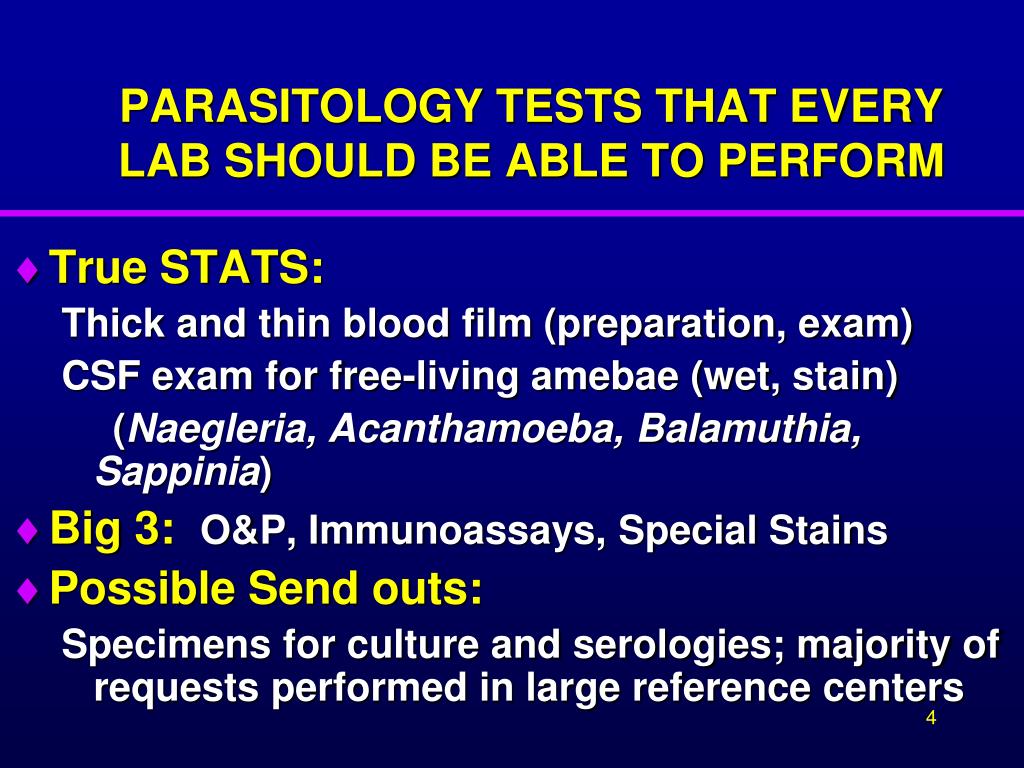 PARASITOLOGY TESTS THAT EVERY LAB SHOULD BE ABLE TO PERFORM

♦ True STATS:

Thick and thin blood film (preparation, exam)

CSF exam for free-living amebae (wet, stain)

(Naegleria, Acanthamoeba, Balamuthia, Sappinia)

♦ Big 3: O&P, Immunoassays, Special Stains

♦ Possible Send outs:

Specimens for culture and serologies; majority of requests performed in large reference centers

4